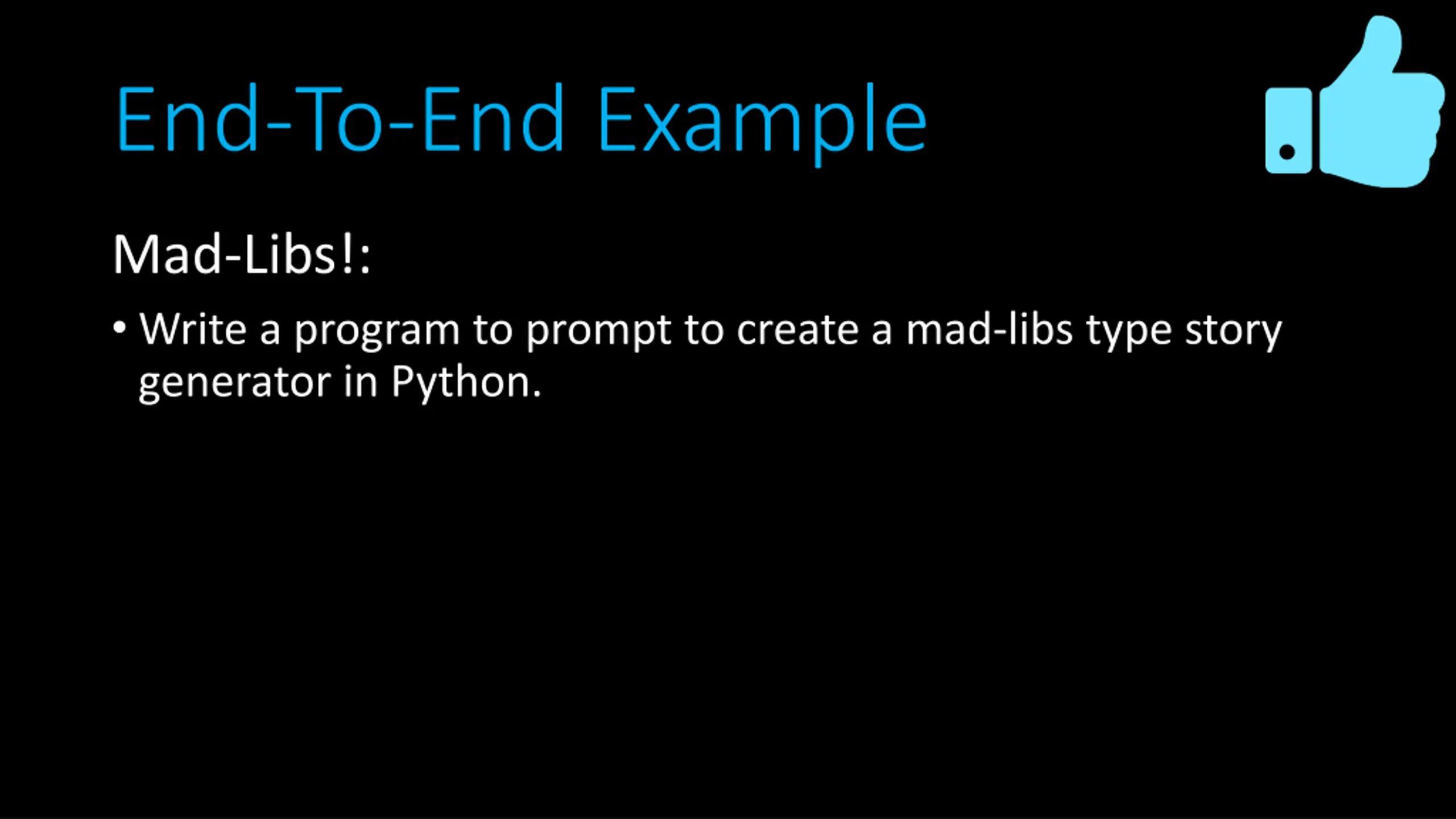 End-To-End Example

Mad-Libs!:

• Write a program to prompt to create a mad-libs type story generator in Python.